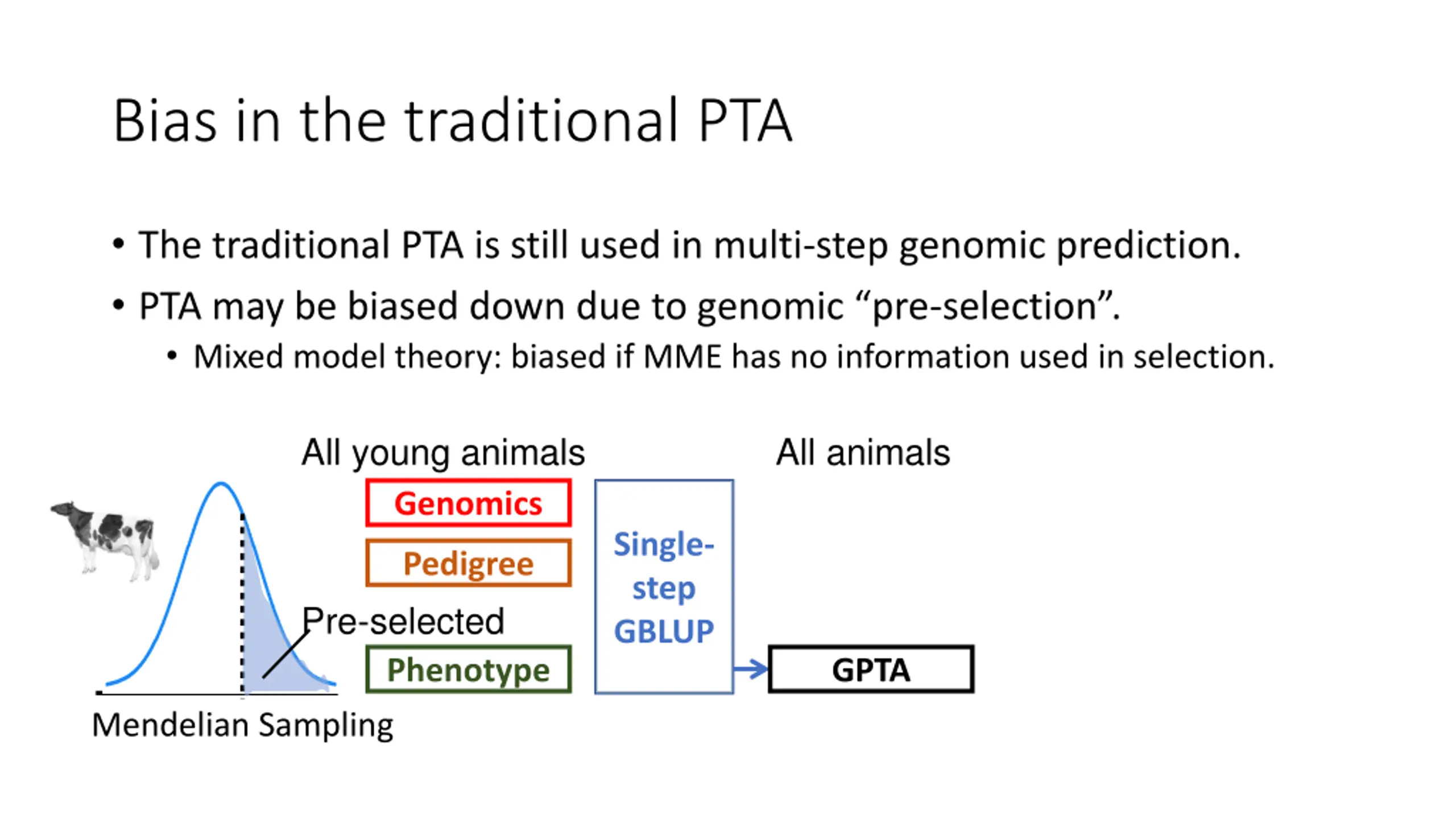 Bias in the traditional PTA

• The traditional PTA is still used in multi-step genomic prediction.
• PTA may be biased down due to genomic “pre-selection”.
  • Mixed model theory: biased if MME has no information used in selection.

All young animals

All animals

Genomics

Pedigree

Pre-selected

Phenotype

Single-step GBLUP

GPTA

Mendelian Sampling